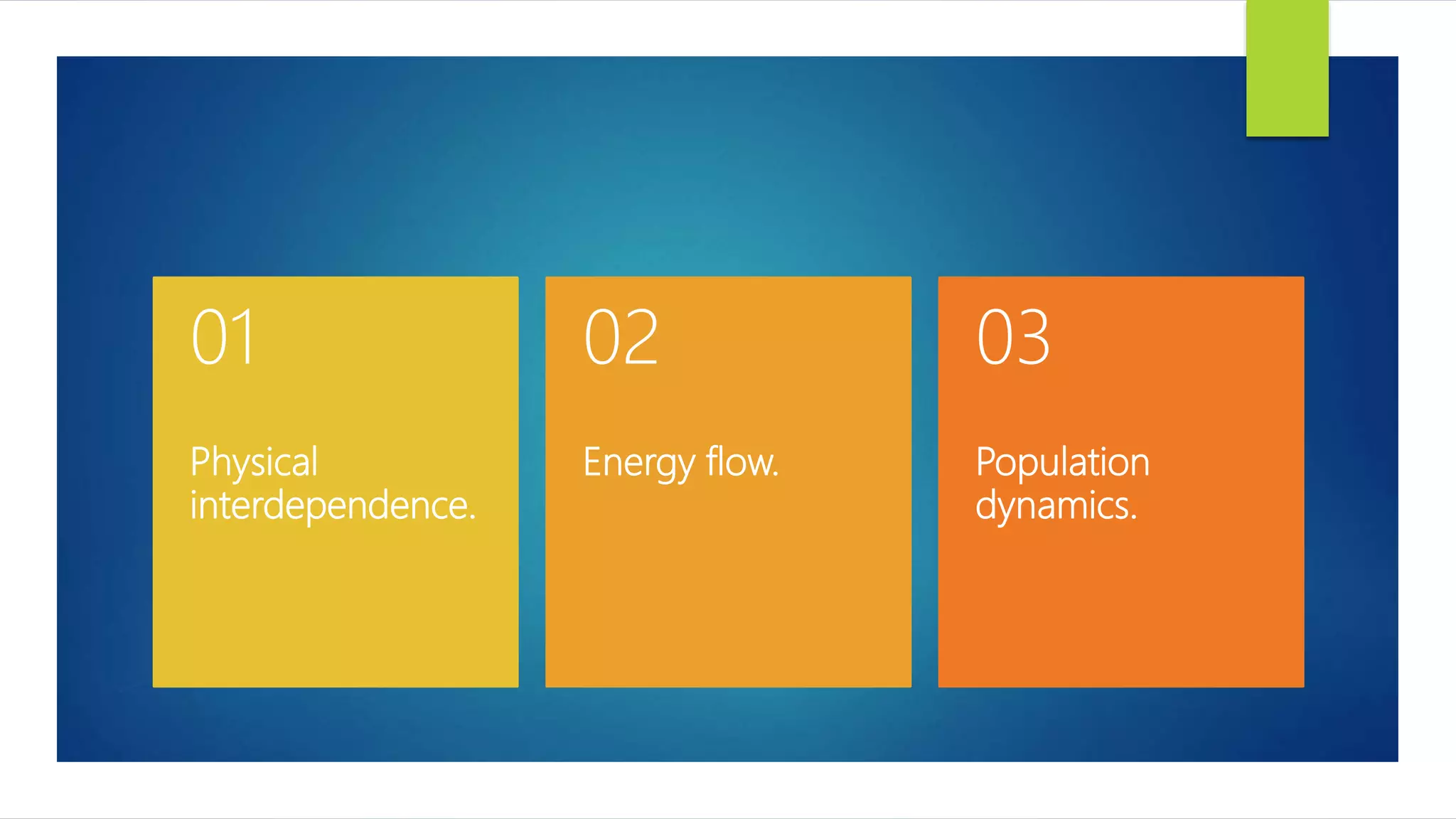 01

Physical interdependence.

02

Energy flow.

03

Population dynamics.